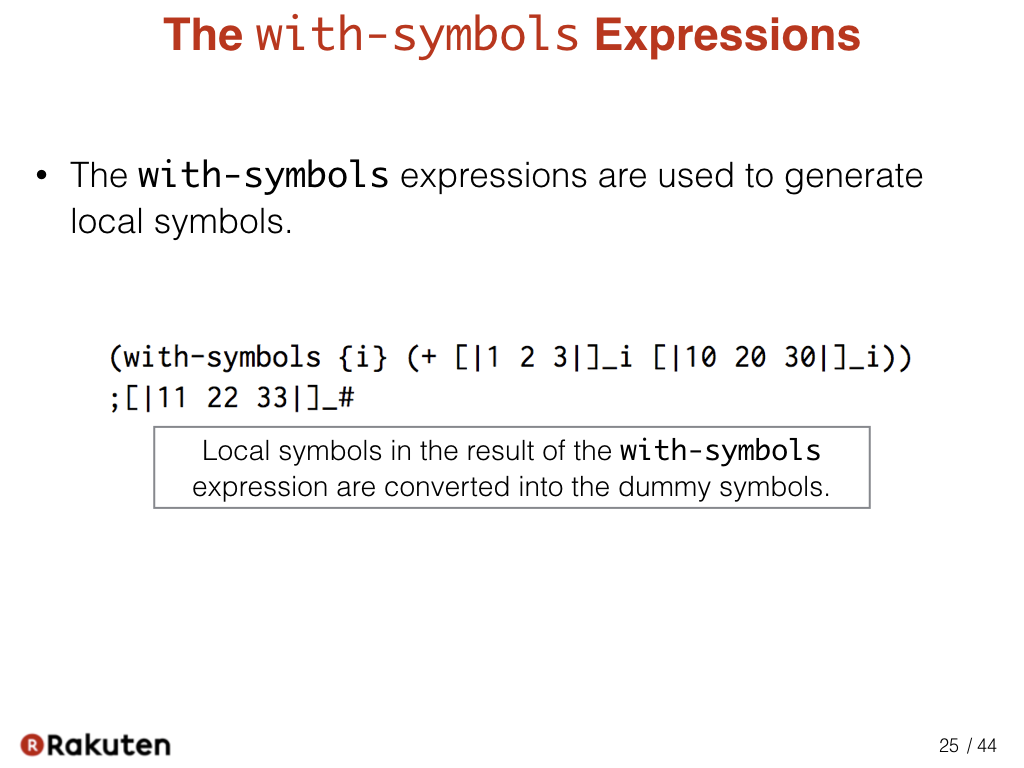 The with-symbols Expressions

• The with-symbols expressions are used to generate local symbols.

(with-symbols {i} (+ [|1 2 3|]_i [|10 20 30|]_i))
;[|11 22 33|]_#

Local symbols in the result of the with-symbols expression are converted into the dummy symbols.

Rakuten

25 / 44